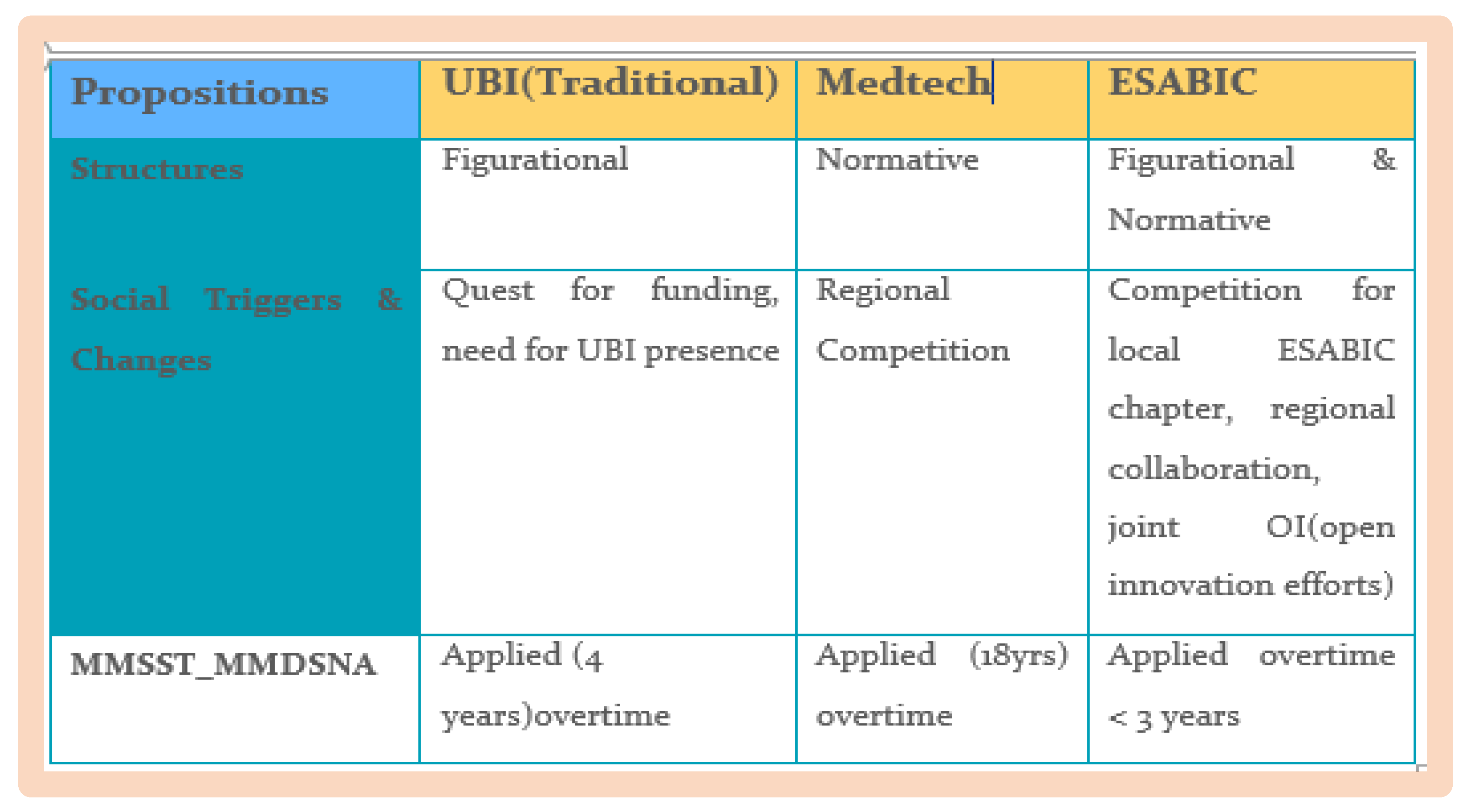 | Propositions | UBI(Traditional) | Medtech | ESABIC |
|---|---|---|---|
| Structures | Figurational | Normative | Figurational & Normative |
| Social Triggers & Changes | Quest for funding, need for UBI presence | Regional Competition | Competition for local ESABIC chapter, regional collaboration, joint OI(open innovation efforts) |
| MMSST_MMDSNA | Applied (4 years)overtime | Applied (18yrs) overtime | Applied overtime < 3 years |